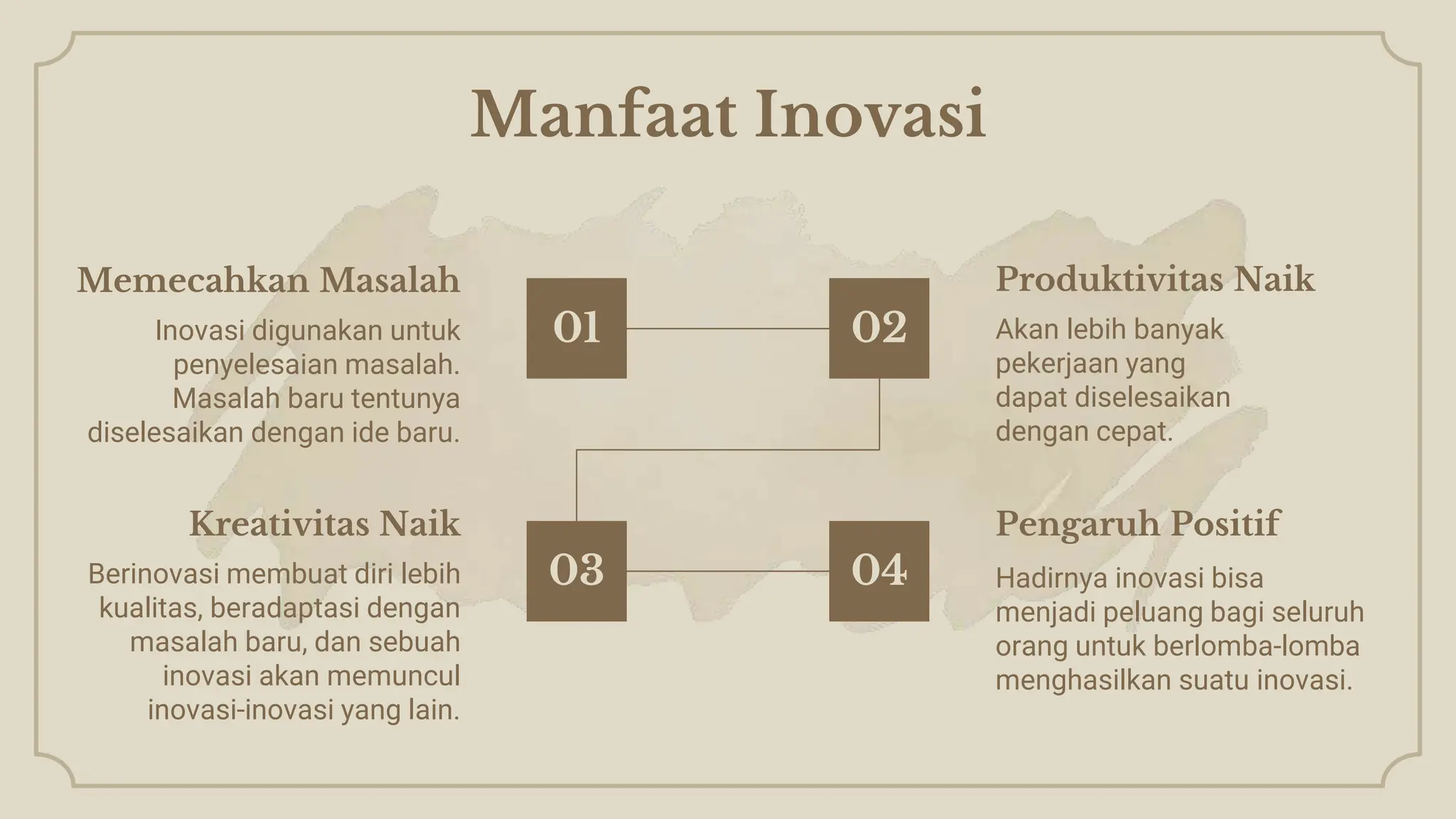 Manfaat Inovasi

Memecahkan Masalah

Inovasi digunakan untuk penyelesaian masalah. Masalah baru tentunya diselesaikan dengan ide baru.

01

02

Produktivitas Naik

Akan lebih banyak pekerjaan yang dapat diselesaikan dengan cepat.

Kreativitas Naik

Berinovasi membuat diri lebih kualitas, beradaptasi dengan masalah baru, dan sebuah inovasi akan memuncul inovasi-inovasi yang lain.

03

04

Pengaruh Positif

Hadirnya inovasi bisa menjadi peluang bagi seluruh orang untuk berlomba-lomba menghasilkan suatu inovasi.